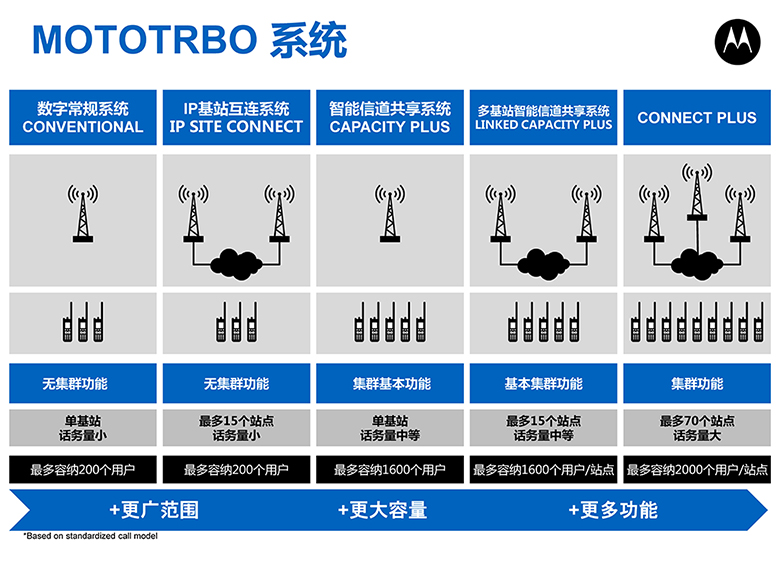 MOTOTRBO 系统

| 数字常规系统 CONVENTIONAL | IP基站互连系统 IP SITE CONNECT | 智能信道共享系统 CAPACITY PLUS | 多基站智能信道共享系统 LINKED CAPACITY PLUS | CONNECT PLUS |
|---|---|---|---|---|
| 无集群功能 | 无集群功能 | 集群基本功能 | 基本集群功能 | 集群功能 |
| 单基站 话务量小 | 最多15个站点 话务量小 | 单基站 话务量中等 | 最多15个站点 话务量中等 | 最多70个站点 话务量大 |
| 最多容纳200个用户 | 最多容纳200个用户 | 最多容纳1600个用户 | 最多容纳1600个用户/站点 | 最多容纳2000个用户/站点 |

+更广范围 +更大容量 +更多功能

*Based on standardized call model